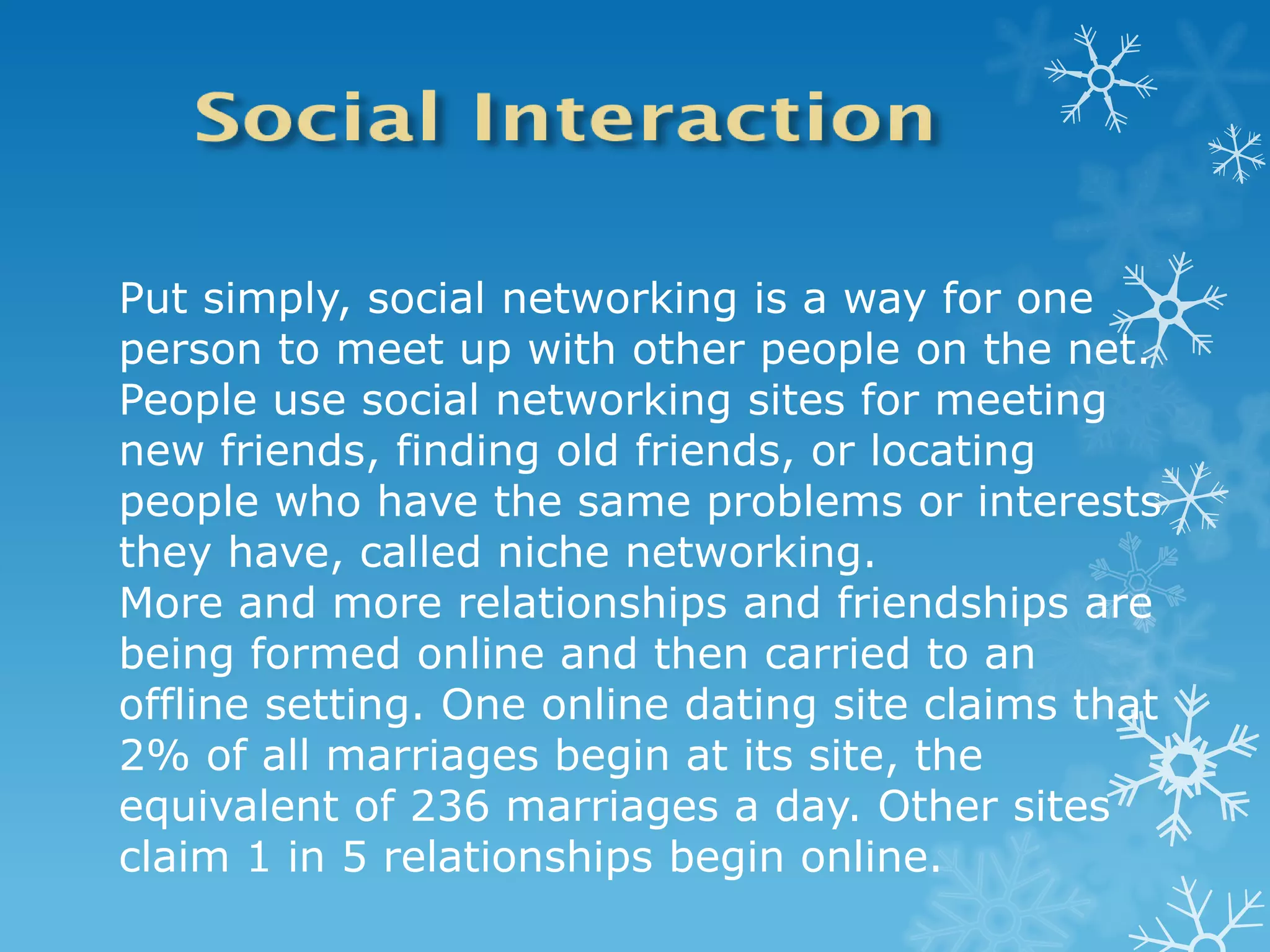 Social Interaction

Put simply, social networking is a way for one person to meet up with other people on the net. People use social networking sites for meeting new friends, finding old friends, or locating people who have the same problems or interests they have, called niche networking.
More and more relationships and friendships are being formed online and then carried to an offline setting. One online dating site claims that 2% of all marriages begin at its site, the equivalent of 236 marriages a day. Other sites claim 1 in 5 relationships begin online.